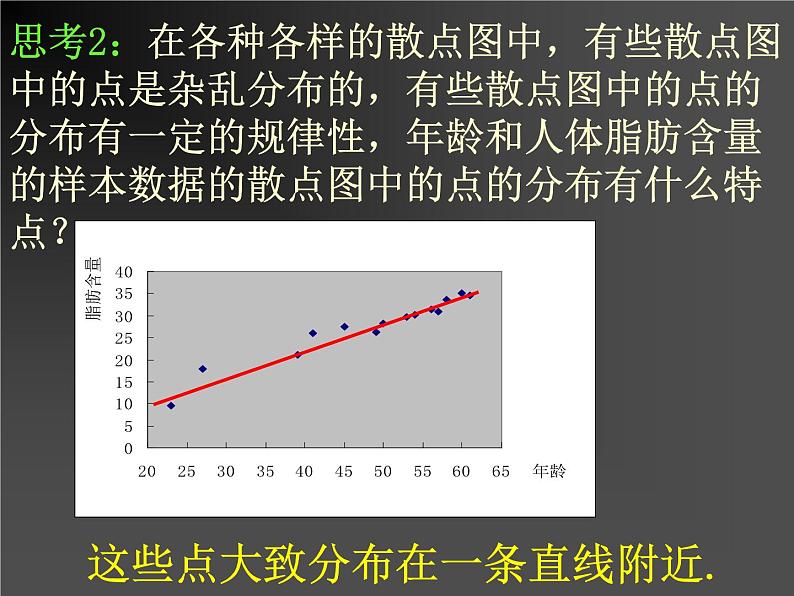 思考2：在各种各样的散点图中，有些散点图中的点是杂乱分布的，有些散点图中的点的分布有一定的规律性，年龄和人体脂肪含量的样本数据的散点图中的点的分布有什么特点？

脂肪含量

40
35
30
25
20
15
10
5
0

20 25 30 35 40 45 50 55 60 65 年龄

这些点大致分布在一条直线附近.